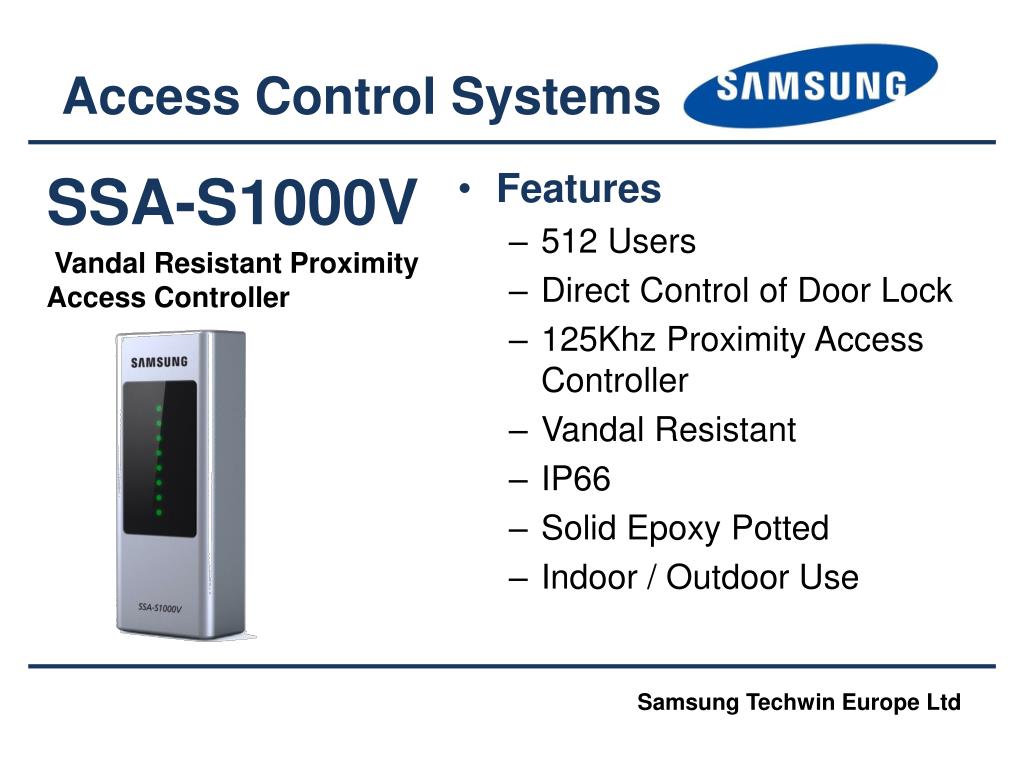 Access Control Systems

SAMSUNG

SSA-S1000V

Vandal Resistant Proximity Access Controller

SAMSUNG

SSA-S1000V

• Features
– 512 Users
– Direct Control of Door Lock
– 125Khz Proximity Access Controller
– Vandal Resistant
– IP66
– Solid Epoxy Potted
– Indoor / Outdoor Use

Samsung Techwin Europe Ltd